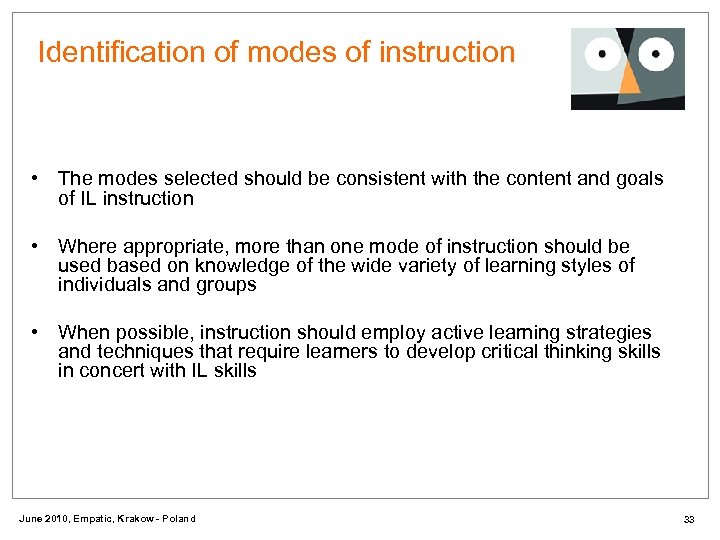 Identification of modes of instruction

• The modes selected should be consistent with the content and goals of IL instruction

• Where appropriate, more than one mode of instruction should be used based on knowledge of the wide variety of learning styles of individuals and groups

• When possible, instruction should employ active learning strategies and techniques that require learners to develop critical thinking skills in concert with IL skills

June 2010, Empatic, Krakow - Poland

33